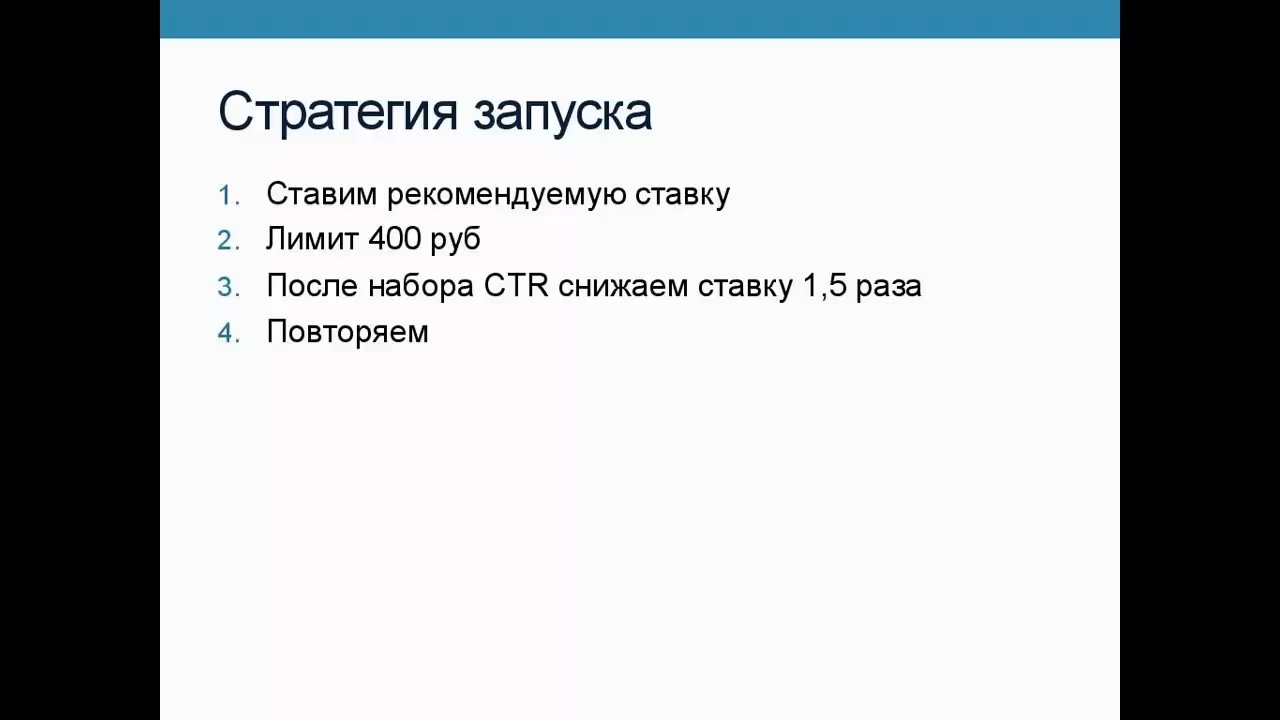 Стратегия запуска

1. Ставим рекомендуемую ставку
2. Лимит 400 руб
3. После набора CTR снижаем ставку 1,5 раза
4. Повторяем